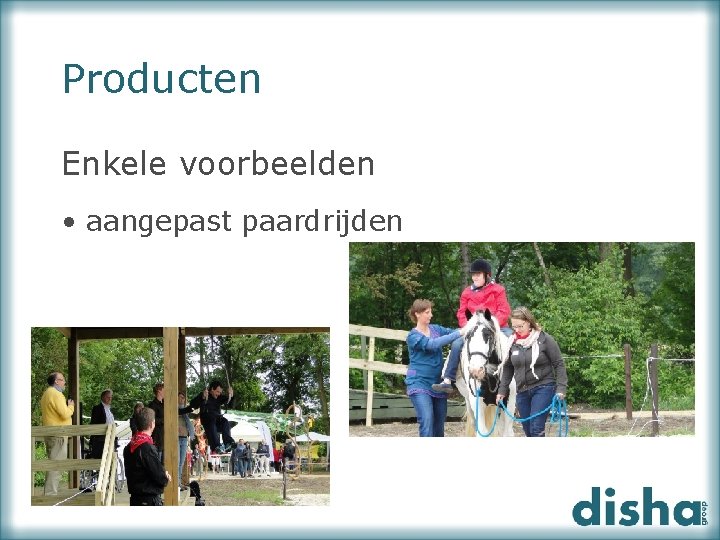 Producten

Enkele voorbeelden

• aangepast paardrijden

disha group